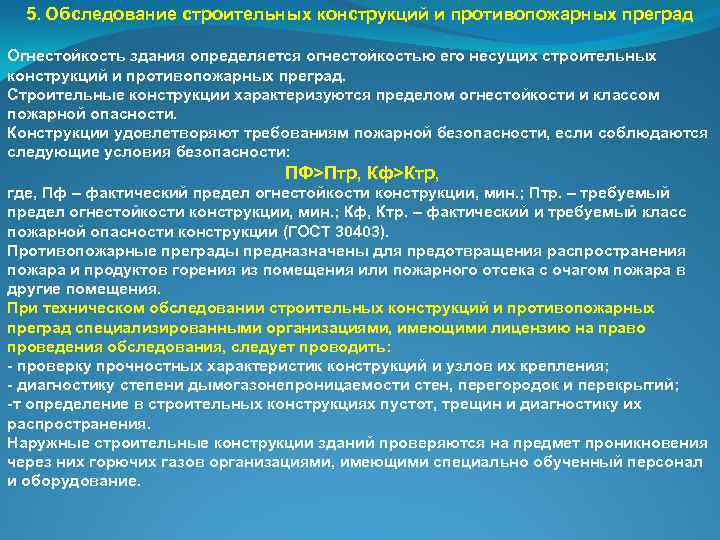 5. Обследование строительных конструкций и противопожарных преград

Огнестойкость здания определяется огнестойкостью его несущих строительных конструкций и противопожарных преград.
Строительные конструкции характеризуются пределом огнестойкости и классом пожарной опасности.
Конструкции удовлетворяют требованиям пожарной безопасности, если соблюдаются следующие условия безопасности:

ПФ>Птр, Кф>Ктр,

где, Пф – фактический предел огнестойкости конструкции, мин.; Птр. – требуемый предел огнестойкости конструкции, мин.; Кф, Ктр. – фактический и требуемый класс пожарной опасности конструкции (ГОСТ 30403).
Противопожарные преграды предназначены для предотвращения распространения пожара и продуктов горения из помещения или пожарного отсека с очагом пожара в другие помещения.
При техническом обследовании строительных конструкций и противопожарных преград специализированными организациями, имеющими лицензию на право проведения обследования, следует проводить:
- проверку прочностных характеристик конструкций и узлов их крепления;
- диагностику степени дымогазонепроницаемости стен, перегородок и перекрытий;
-т определение в строительных конструкциях пустот, трещин и диагностику их распространения.
Наружные строительные конструкции зданий проверяются на предмет проникновения через них горючих газов организациями, имеющими специально обученный персонал и оборудование.